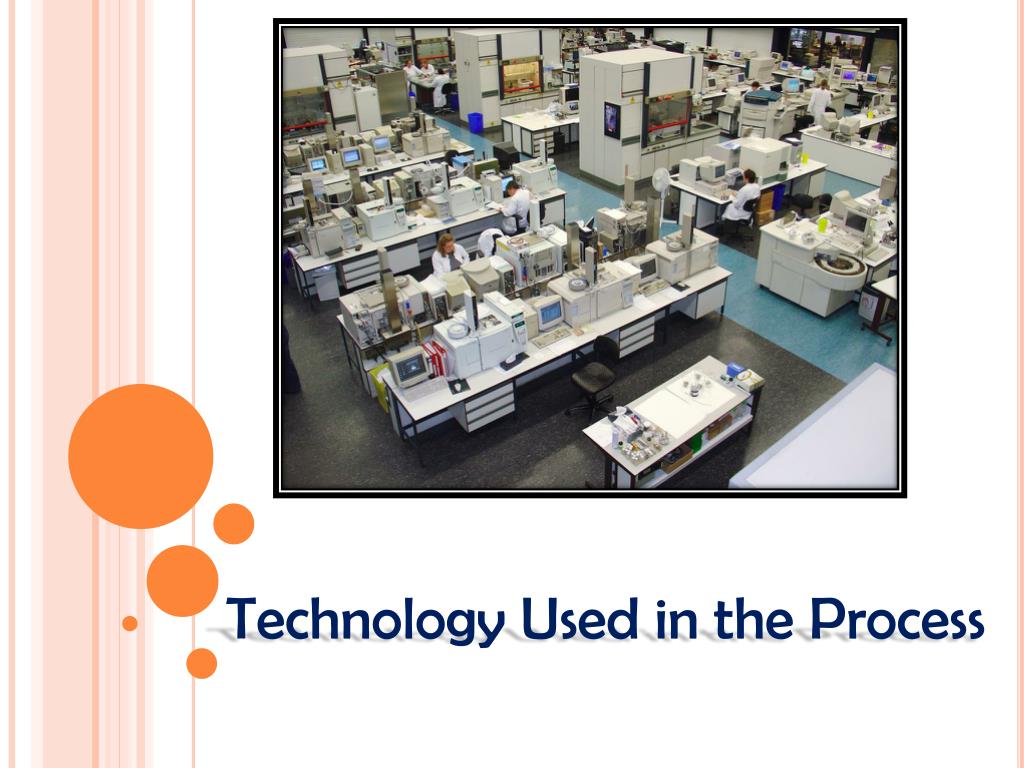 Technology Used in the Process